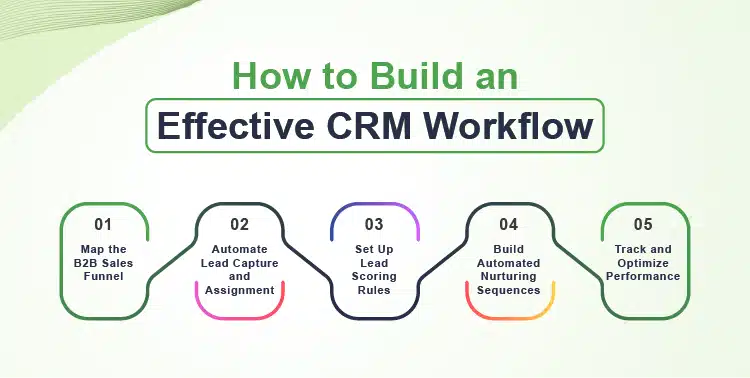 How to Build an

Effective CRM Workflow

01
Map the B2B Sales Funnel

02
Automate Lead Capture and Assignment

03
Set Up Lead Scoring Rules

04
Build Automated Nurturing Sequences

05
Track and Optimize Performance